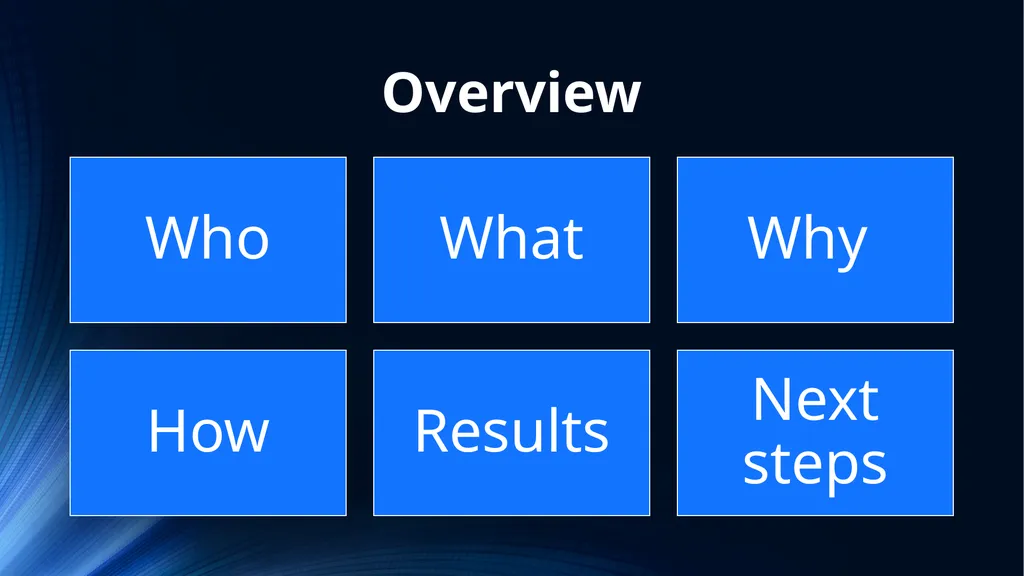 Overview

Who

What

Why

How

Results

Next steps